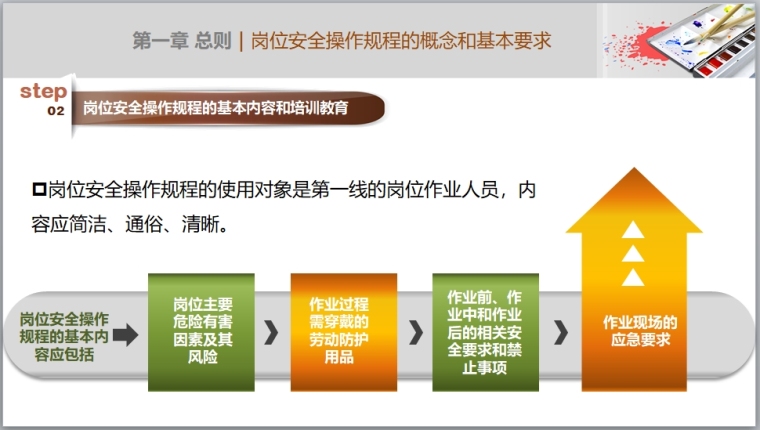 第一章 总则 | 岗位安全操作规程的概念和基本要求

step 02 岗位安全操作规程的基本内容和培训教育

□岗位安全操作规程的使用对象是第一线的岗位作业人员，内容应简洁、通俗、清晰。

岗位安全操作规程的基本内容应包括

岗位主要危险有害因素及其风险

作业过程需穿戴的劳动防护用品

作业前、作业中和作业后的相关安全要求和禁止事项

作业现场的应急要求